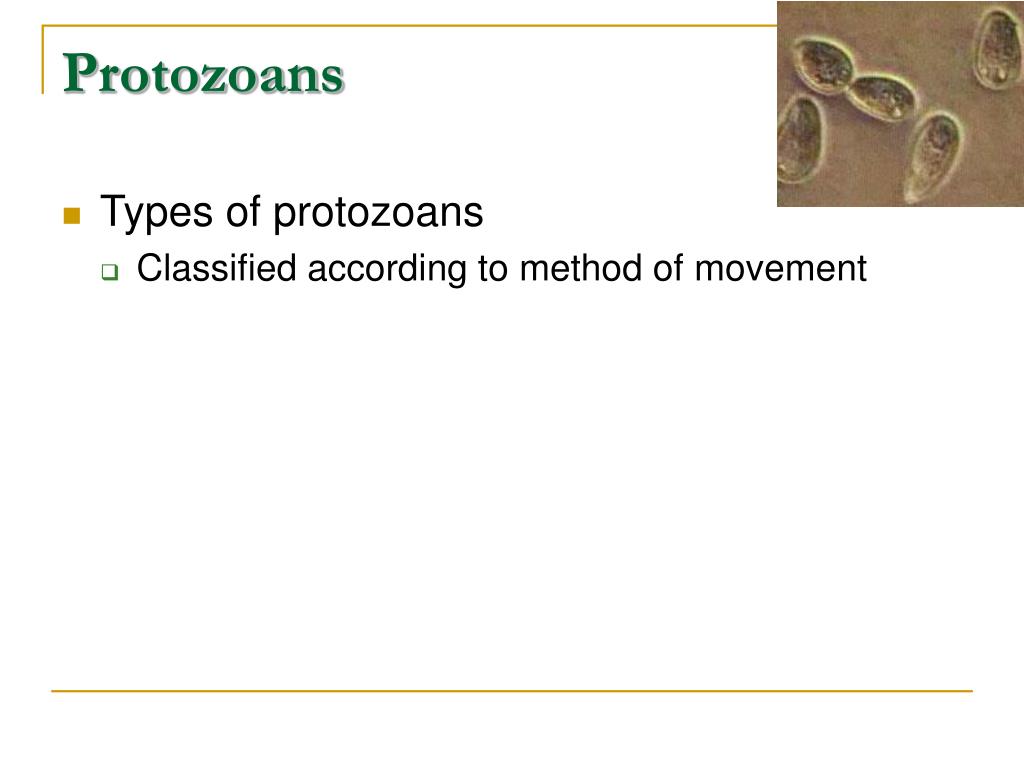 Protozoans

Types of protozoans

Classified according to method of movement